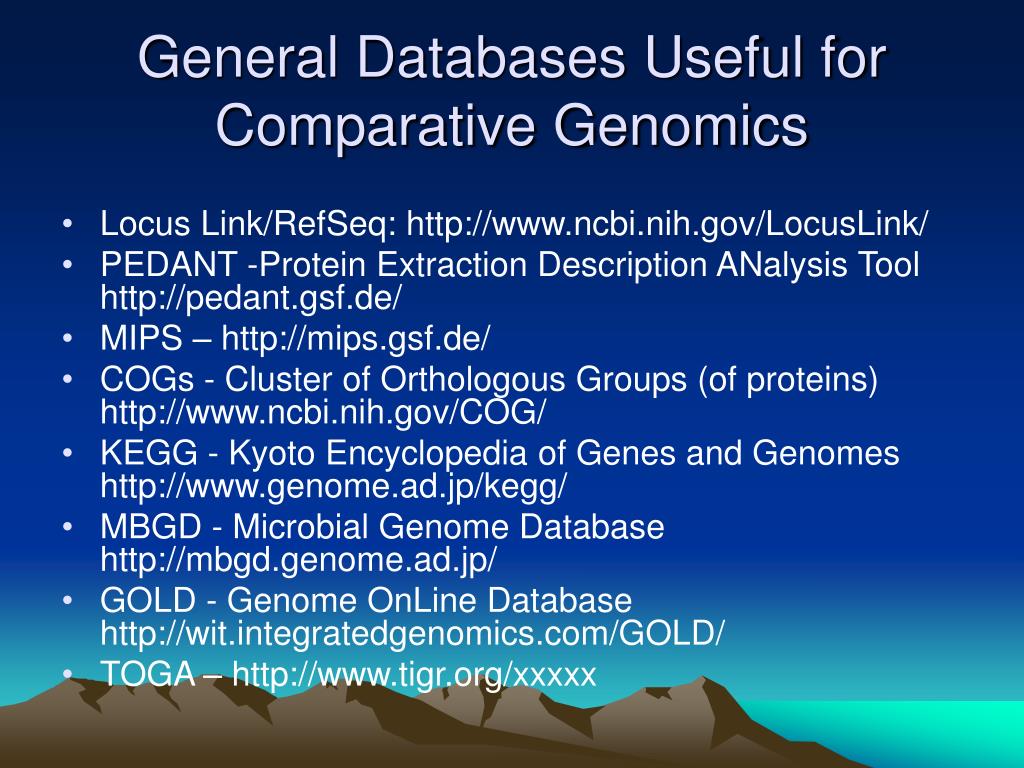 General Databases Useful for Comparative Genomics

• Locus Link/RefSeq: http://www.ncbi.nih.gov/LocusLink/
• PEDANT -Protein Extraction Description ANalysis Tool http://pedant.gsf.de/
• MIPS – http://mips.gsf.de/
• COGs - Cluster of Orthologous Groups (of proteins) http://www.ncbi.nih.gov/COG/
• KEGG - Kyoto Encyclopedia of Genes and Genomes http://www.genome.ad.jp/kegg/
• MBGD - Microbial Genome Database http://mbgd.genome.ad.jp/
• GOLD - Genome OnLine Database http://wit.integratedgenomics.com/GOLD/
• TOGA – http://www.tigr.org/xxxxx